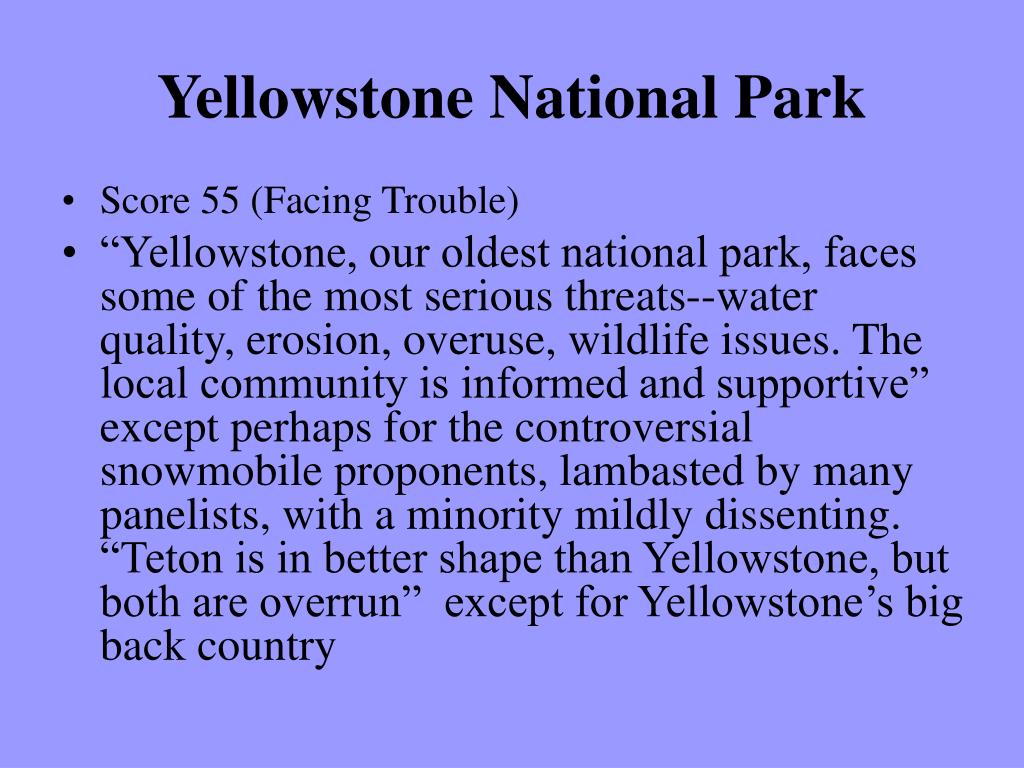 Yellowstone National Park

• Score 55 (Facing Trouble)
• “Yellowstone, our oldest national park, faces some of the most serious threats--water quality, erosion, overuse, wildlife issues. The local community is informed and supportive” except perhaps for the controversial snowmobile proponents, lambasted by many panelists, with a minority mildly dissenting. “Teton is in better shape than Yellowstone, but both are overrun” except for Yellowstone’s big back country